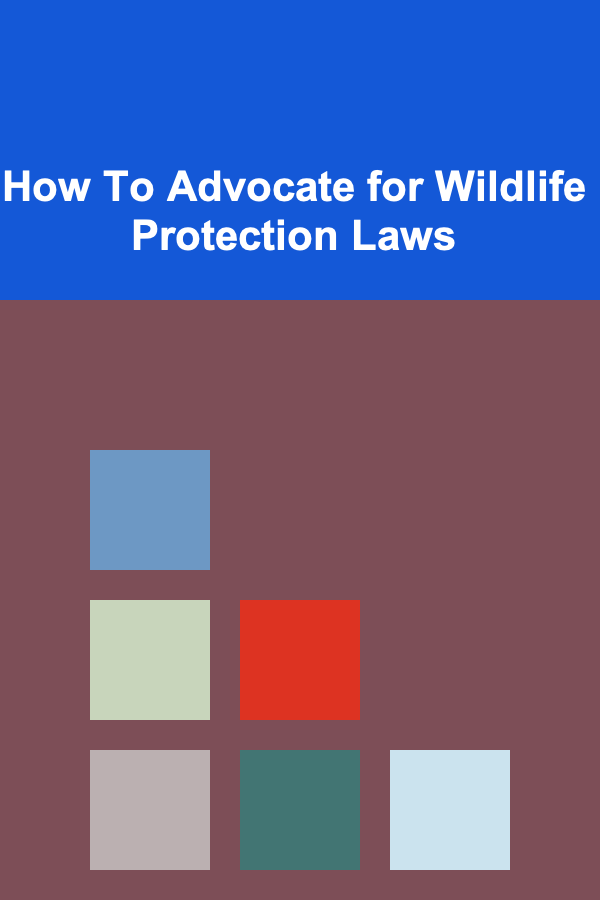 How To Advocate for Wildlife Protection Laws